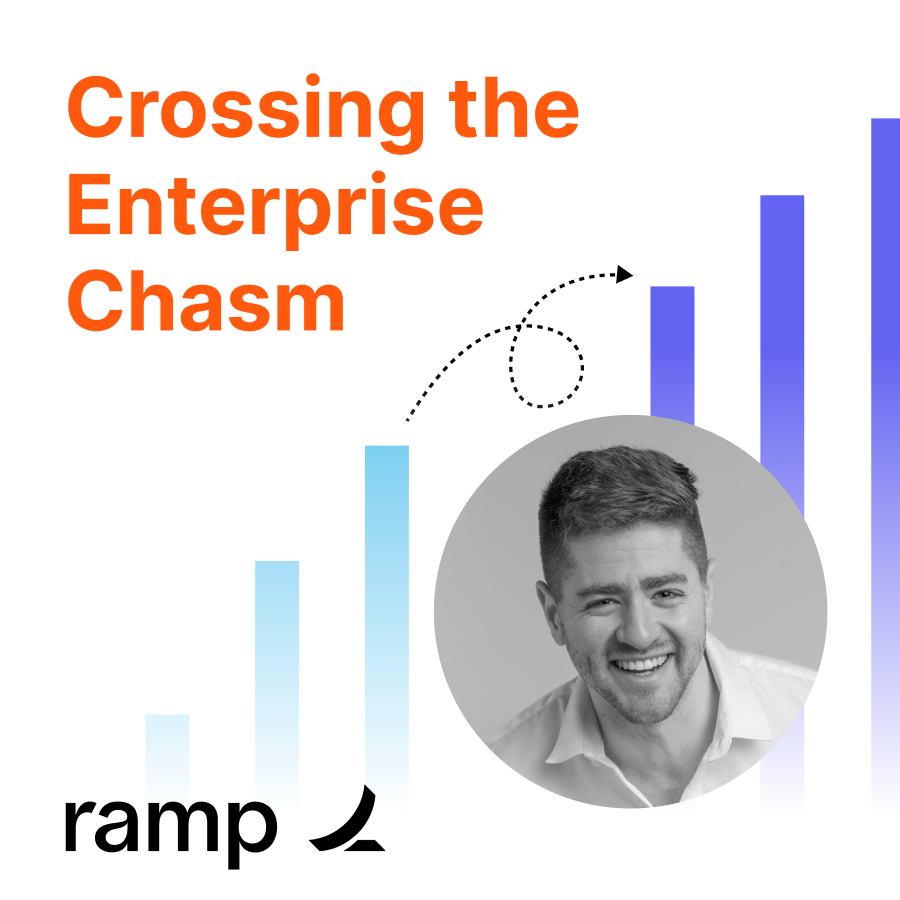 Crossing the Enterprise Chasm

ramp